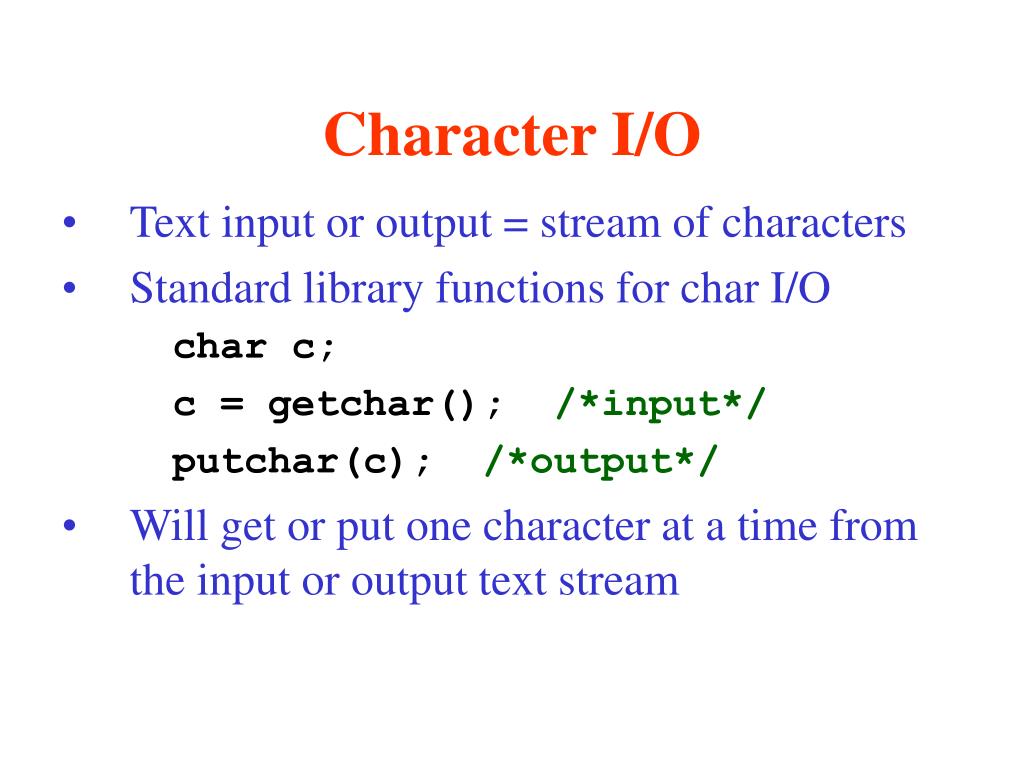 Character I/O

• Text input or output = stream of characters

• Standard library functions for char I/O

char c;

c = getchar(); /*input*/

putchar(c); /*output*/

• Will get or put one character at a time from the input or output text stream